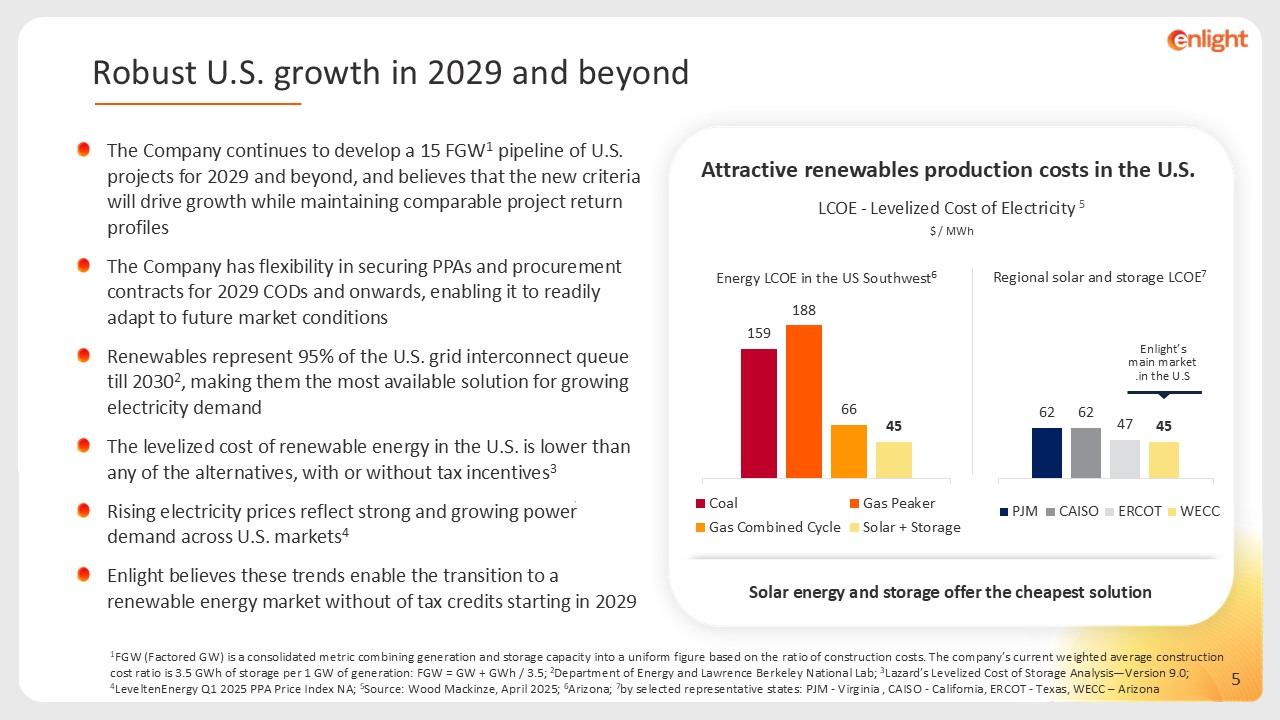 enlight

Robust U.S. growth in 2029 and beyond

The Company continues to develop a 15 FGW$^1$ pipeline of U.S. projects for 2029 and beyond, and believes that the new criteria will drive growth while maintaining comparable project return profiles

The Company has flexibility in securing PPAs and procurement contracts for 2029 CODs and onwards, enabling it to readily adapt to future market conditions

Renewables represent 95% of the U.S. grid interconnect queue till 2030$^2$, making them the most available solution for growing electricity demand

The levelized cost of renewable energy in the U.S. is lower than any of the alternatives, with or without tax incentives$^3$

Rising electricity prices reflect strong and growing power demand across U.S. markets$^4$

Enlight believes these trends enable the transition to a renewable energy market without of tax credits starting in 2029

Attractive renewables production costs in the U.S.

LCOE - Levelized Cost of Electricity $^5$

$ / MWh

Energy LCOE in the US Southwest$^6$

159
188
66
45

Coal
Gas Peaker
Gas Combined Cycle
Solar + Storage

Regional solar and storage LCOE$^7$

Enlight's main market .in the U.S

62
62
47
45

PJM
CAISO
ERCOT
WECC

Solar energy and storage offer the cheapest solution

$^1$FGW (Factored GW) is a consolidated metric combining generation and storage capacity into a uniform figure based on the ratio of construction costs. The company's current weighted average construction cost ratio is 3.5 GWh of storage per 1 GW of generation: FGW = GW + GWh / 3.5; $^2$Department of Energy and Lawrence Berkeley National Lab; $^3$Lazard's Levelized Cost of Storage Analysis—Version 9.0; $^4$LeveltenEnergy Q1 2025 PPA Price Index NA; $^5$Source: Wood Mackinze, April 2025; $^6$Arizona; $^7$by selected representative states: PJM - Virginia , CAISO - California, ERCOT - Texas, WECC – Arizona

5